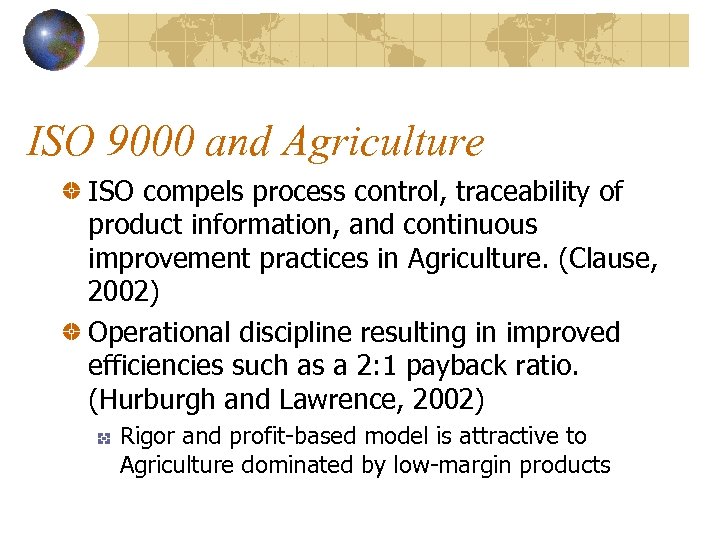 ISO 9000 and Agriculture

ISO compels process control, traceability of product information, and continuous improvement practices in Agriculture. (Clause, 2002)

Operational discipline resulting in improved efficiencies such as a 2:1 payback ratio. (Hurburgh and Lawrence, 2002)

Rigor and profit-based model is attractive to Agriculture dominated by low-margin products